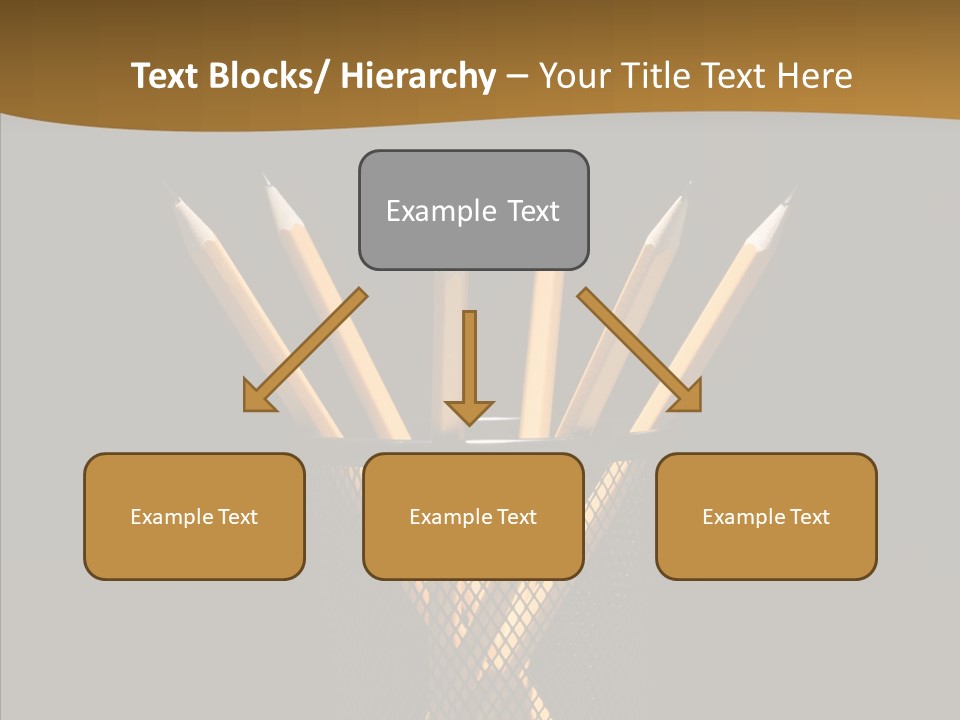 Text Blocks/ Hierarchy – Your Title Text Here

Example Text

Example Text

Example Text

Example Text